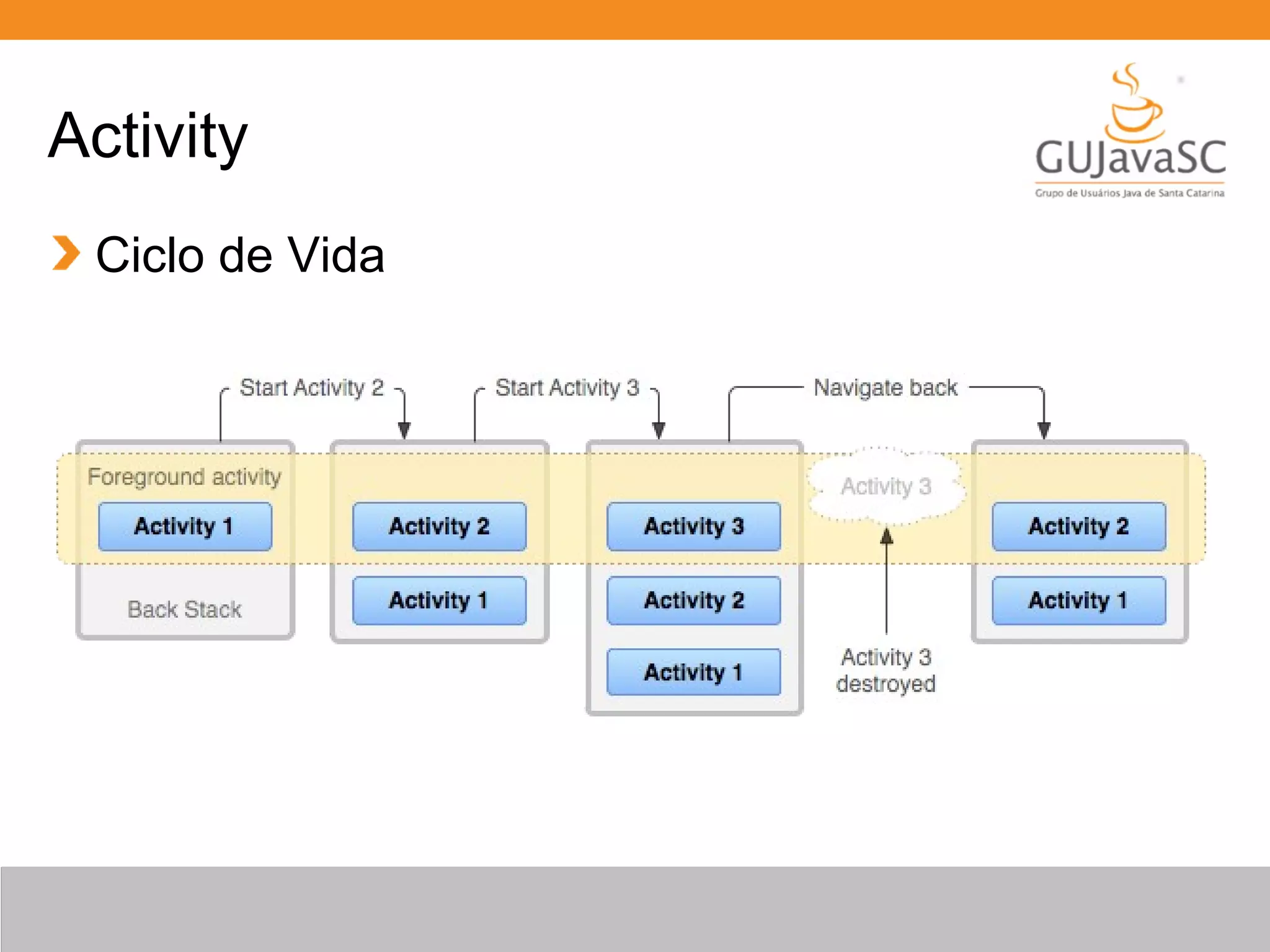 Activity

GUJavaSC
Grupo de Usuários Java de Santa Catarina

Ciclo de Vida

Start Activity 2

Start Activity 3

Navigate back

Foreground activity

Activity 1

Back Stack

Activity 2

Activity 1

Activity 3

Activity 2

Activity 1

Activity 3

Activity 3 destroyed

Activity 2

Activity 1